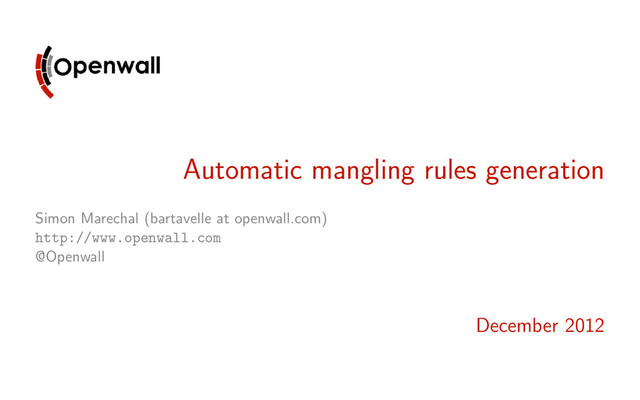 Openwall

Automatic mangling rules generation

Simon Marechal (bartavelle at openwall.com)
http://www.openwall.com
@Openwall

December 2012